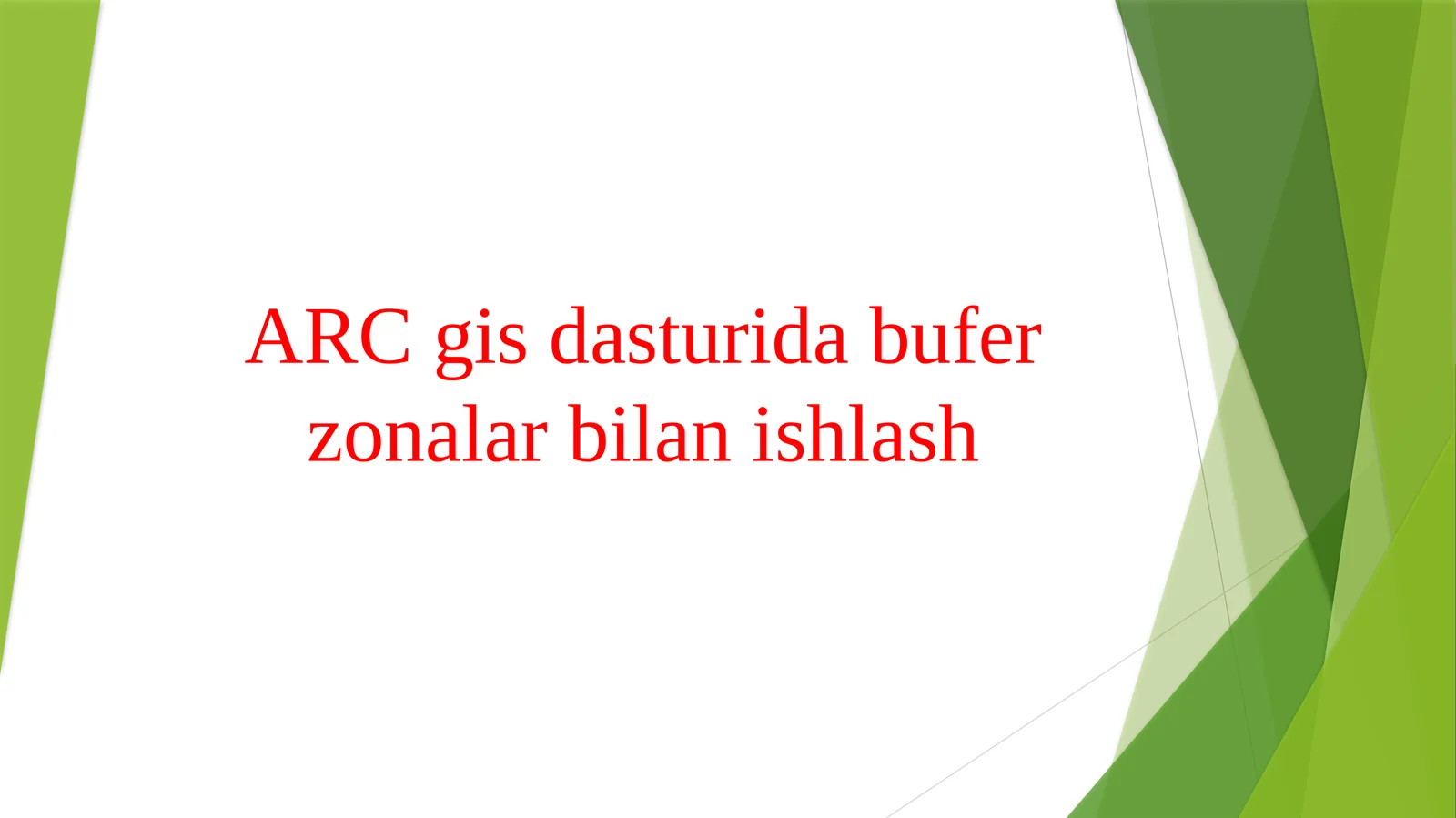 ARC gis dasturida bufer zonalar bilan ishlash